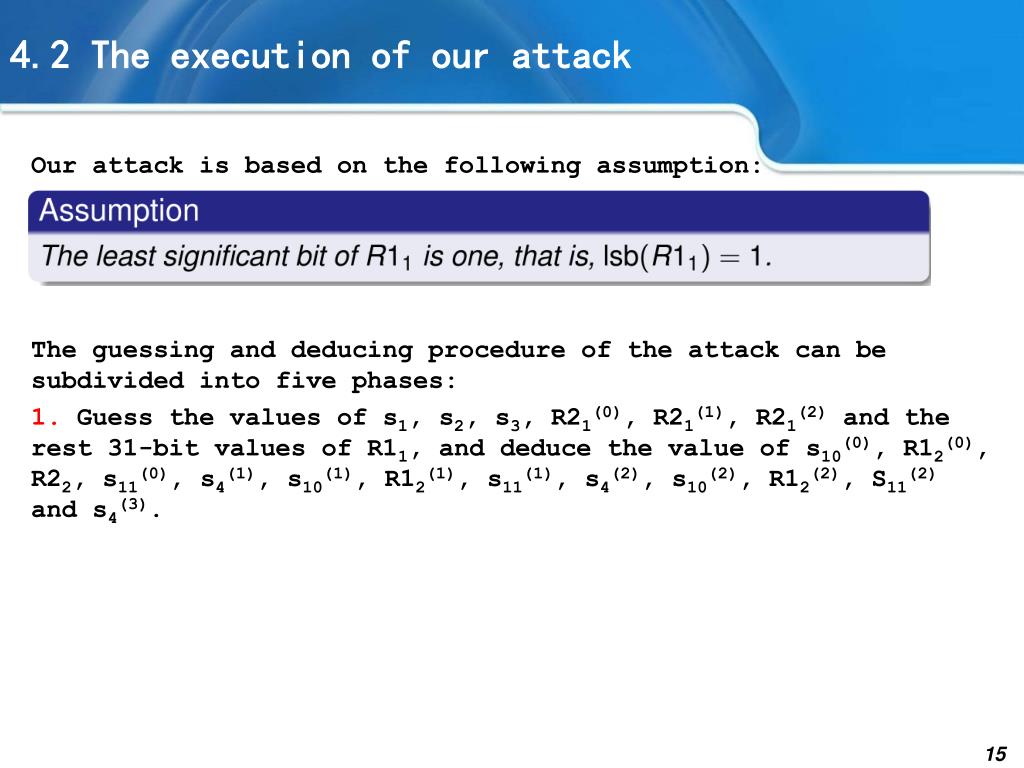 4.2 The execution of our attack

Our attack is based on the following assumption:

Assumption

The least significant bit of $R1_1$ is one, that is, $\text{lsb}(R1_1) = 1$.

The guessing and deducing procedure of the attack can be subdivided into five phases:

1. Guess the values of $s_1$, $s_2$, $s_3$, $R2_1^{(0)}$, $R2_1^{(1)}$, $R2_1^{(2)}$ and the rest 31-bit values of $R1_1$, and deduce the value of $s_{10}^{(0)}$, $R1_2^{(0)}$, $R2_2$, $s_{11}^{(0)}$, $s_4^{(1)}$, $s_{10}^{(1)}$, $R1_2^{(1)}$, $s_{11}^{(1)}$, $s_4^{(2)}$, $s_{10}^{(2)}$, $R1_2^{(2)}$, $S_{11}^{(2)}$ and $s_4^{(3)}$.

15